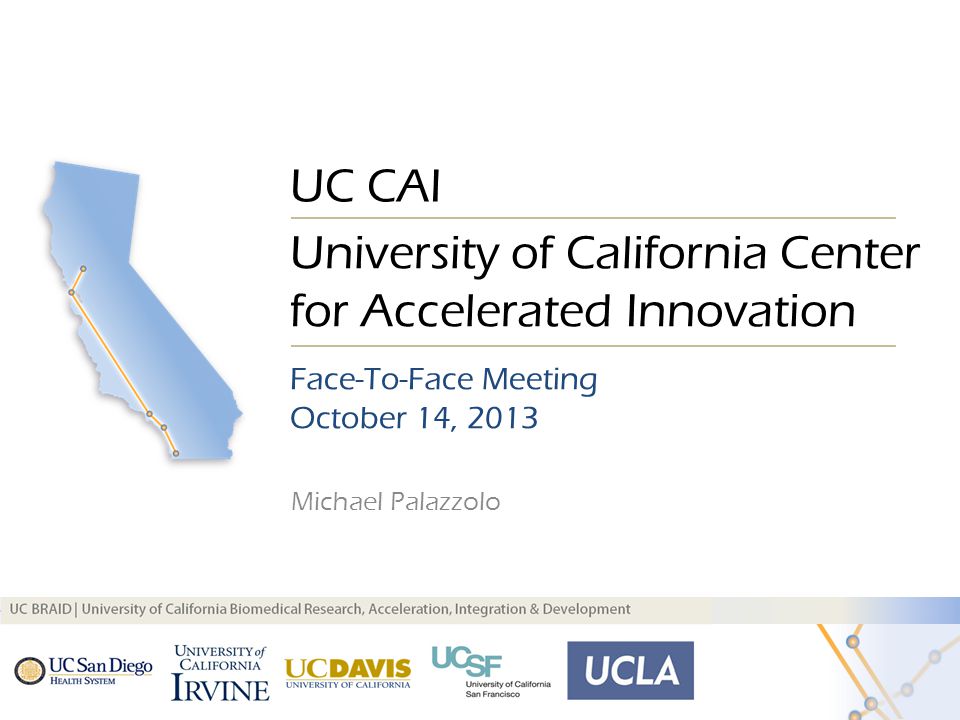 UC CAI

University of California Center for Accelerated Innovation

Face-To-Face Meeting
October 14, 2013

Michael Palazzolo

UC BRAID | University of California Biomedical Research, Acceleration, Integration & Development

UC San Diego
HEALTH SYSTEM

UNIVERSITY of CALIFORNIA IRVINE

UCDAVIS
UNIVERSITY OF CALIFORNIA

UCSF
University of California San Francisco

UCLA